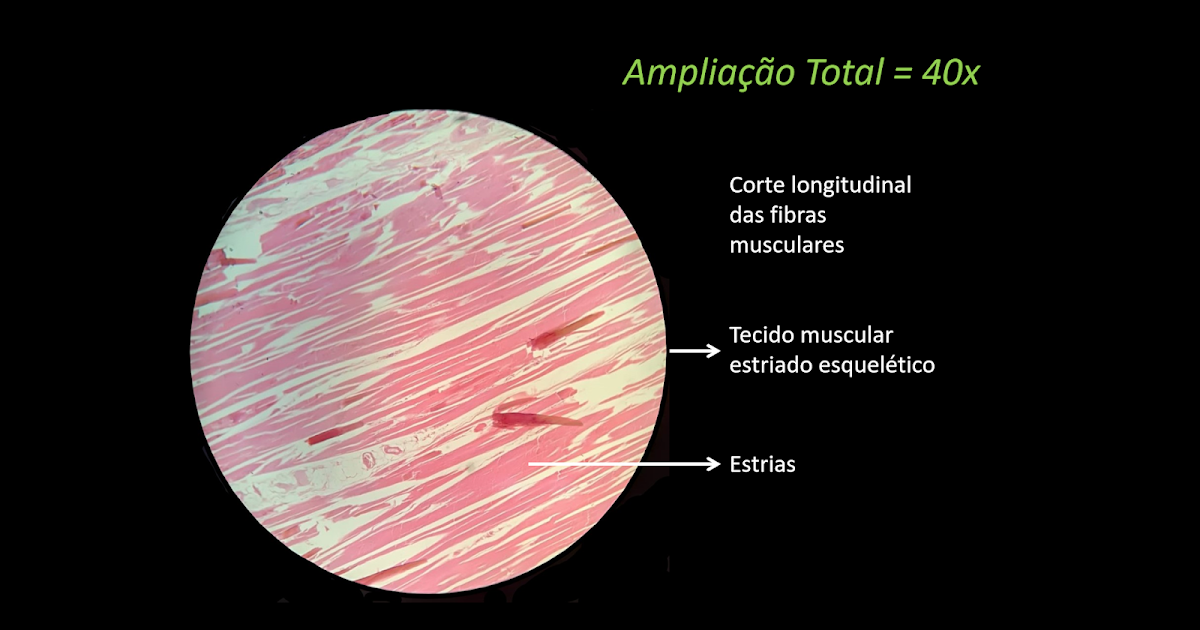 Ampliação Total = 40x

Corte longitudinal das fibras musculares

Tecido muscular estriado esquelético

Estrias